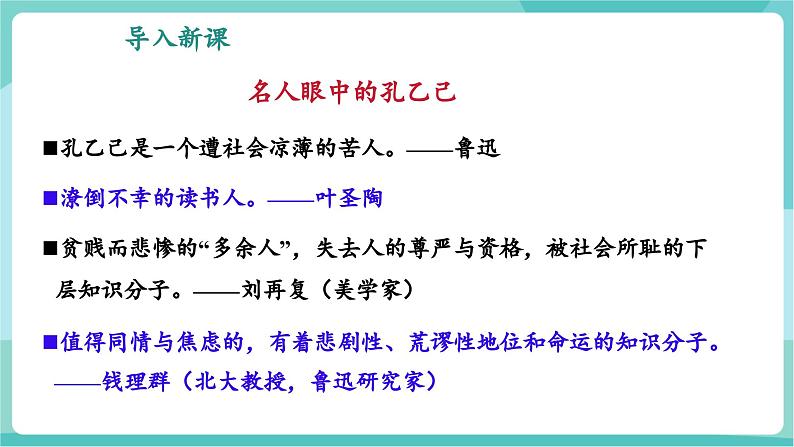 导入新课

名人眼中的孔乙己

■孔乙己是一个遭社会凉薄的苦人。——鲁迅

■潦倒不幸的读书人。——叶圣陶

■贫贱而悲惨的“多余人”，失去人的尊严与资格，被社会所耻的下层知识分子。——刘再复（美学家）

■值得同情与焦虑的，有着悲剧性、荒谬性地位和命运的知识分子。——钱理群（北大教授，鲁迅研究家）